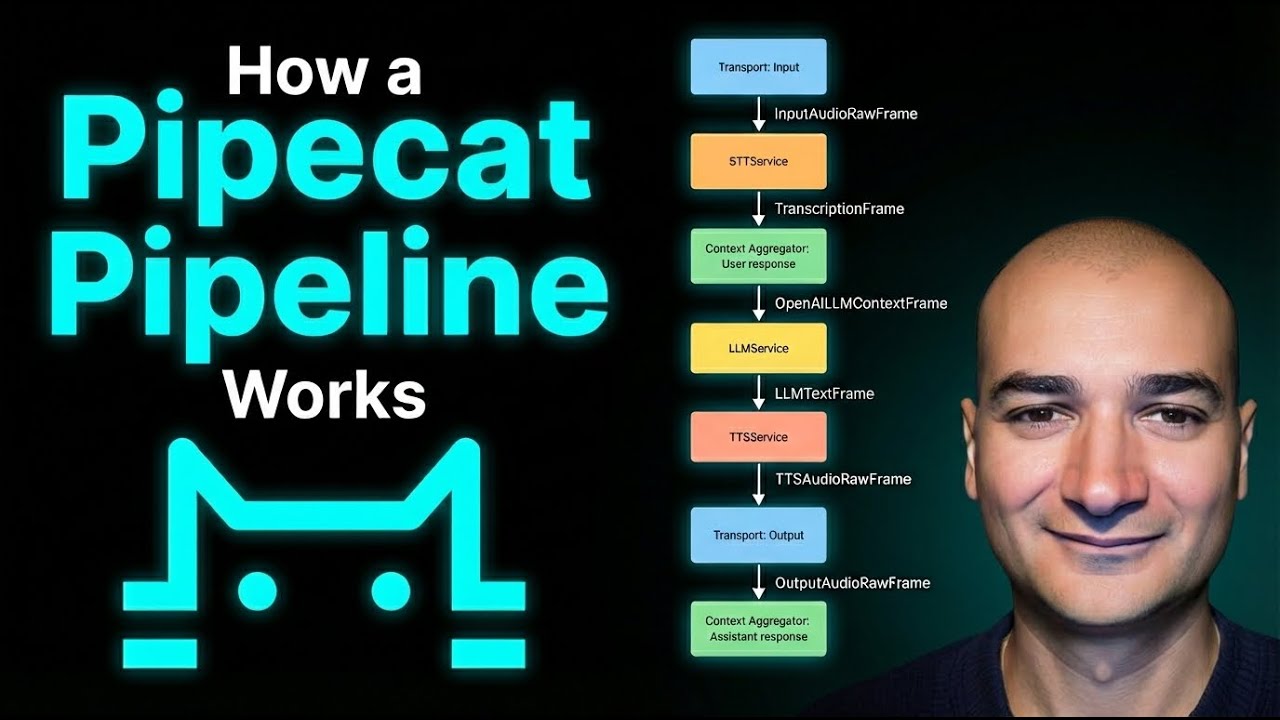 How a
Pipecat
Pipeline
Works

Transport: Input
InputAudioRawFrame
STTService
TranscriptionFrame
Context Aggregator: User response
OpenAILLMContextFrame
LLMService
LLMTextFrame
TTSService
TTSAudioRawFrame
Transport: Output
OutputAudioRawFrame
Context Aggregator: Assistant response